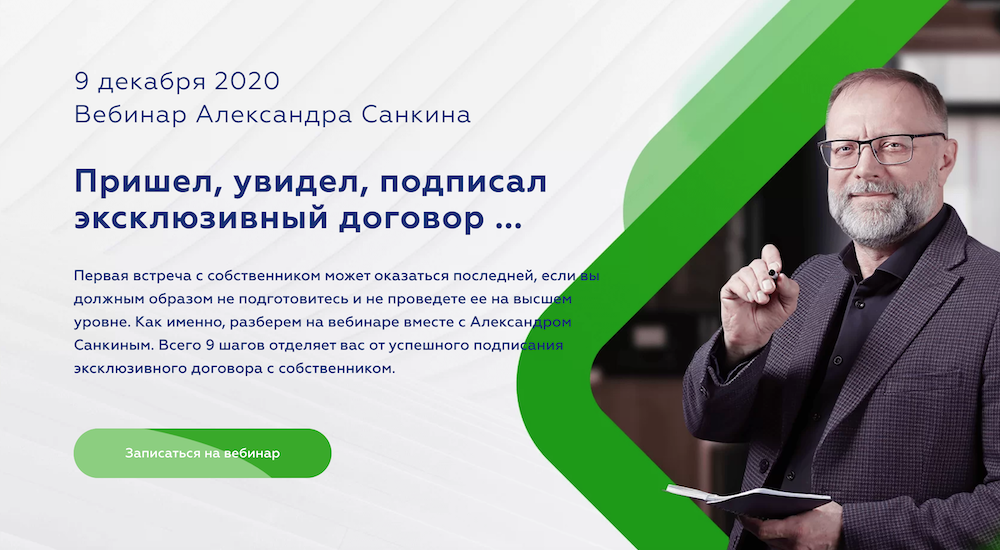 9 декабря 2020
Вебинар Александра Санкина

Пришел, увидел, подписал эксклюзивный договор ...

Первая встреча с собственником может оказаться последней, если вы должным образом не подготовитесь и не проведете ее на высшем уровне. Как именно, разберем на вебинаре вместе с Александром Санкиным. Всего 9 шагов отделяет вас от успешного подписания эксклюзивного договора с собственником.

Записаться на вебинар